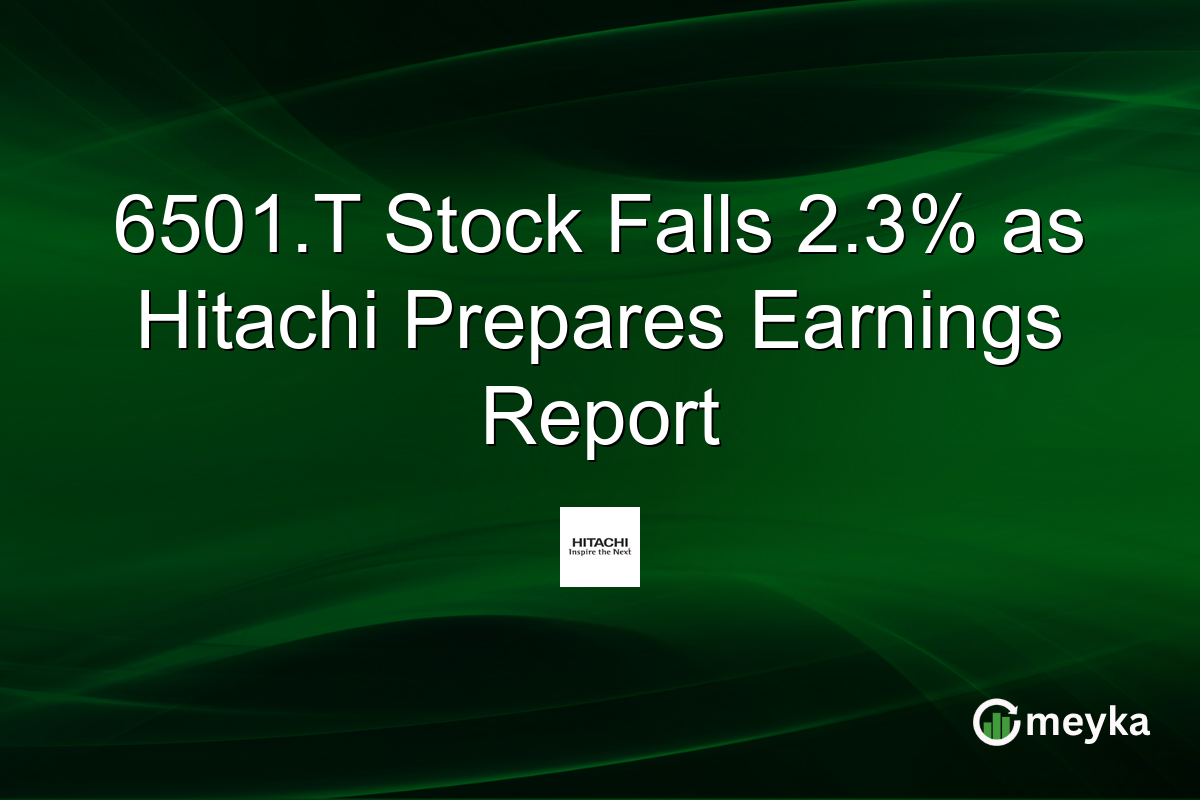 6501.T Stock Falls 2.3% as Hitachi Prepares Earnings Report

HITACHI
Inspire the Next

meyka